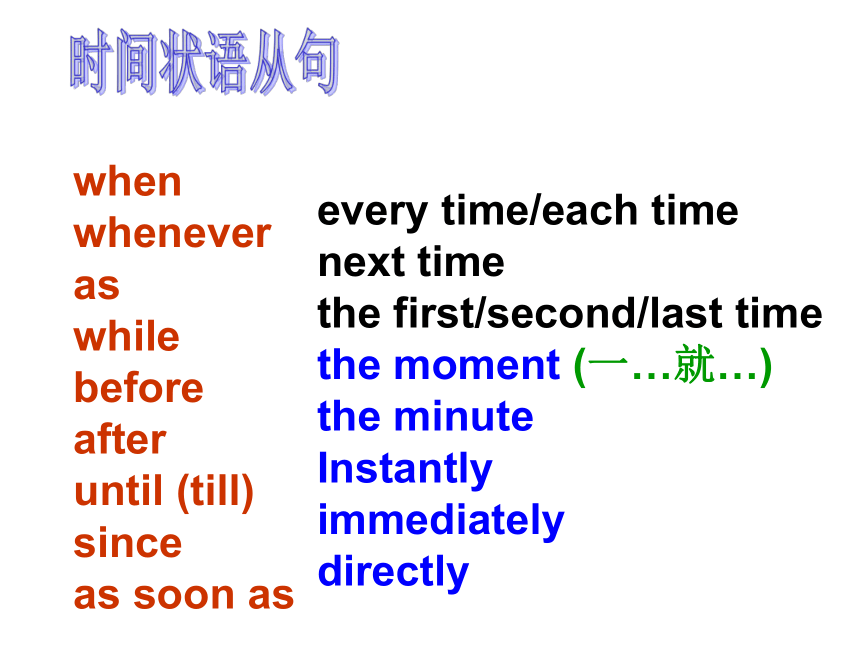 时间状语从句

when
whenever
as
while
before
after
until (till)
since
as soon as

every time/each time
next time
the first/second/last time
the moment (一…就…)
the minute
Instantly
immediately
directly